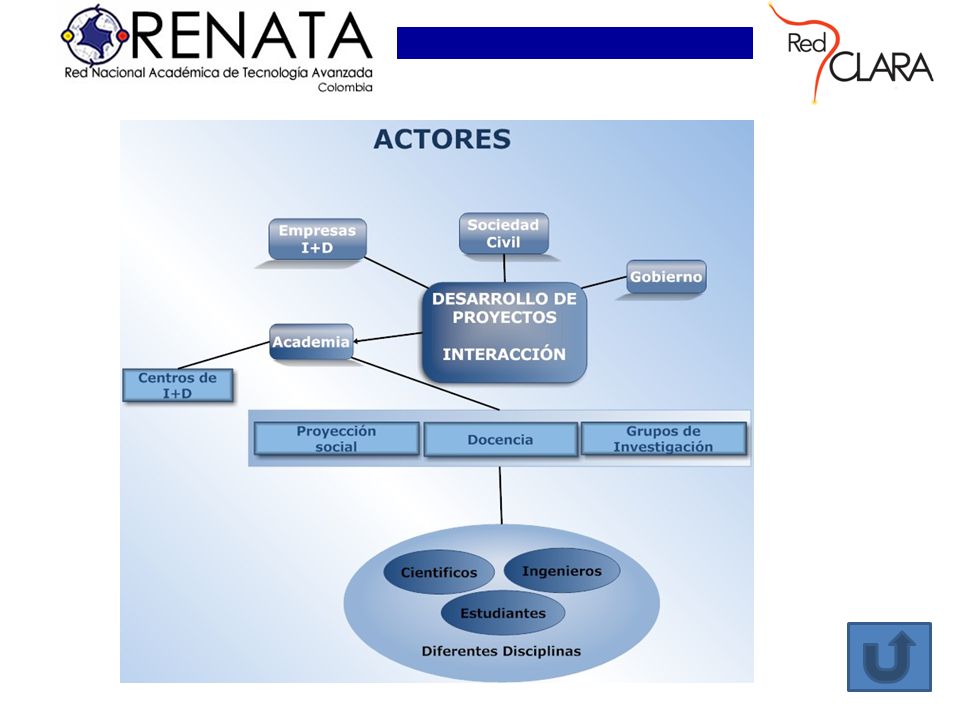 RENATA
Red Nacional Académica de Tecnología Avanzada
Colombia

Red CLARA

ACTORES

Empresas I+D

Sociedad Civil

Gobierno

DESARROLLO DE PROYECTOS

INTERACCIÓN

Academia

Centros de I+D

Proyección social

Docencia

Grupos de Investigación

Cientificos

Ingenieros

Estudiantes

Diferentes Disciplinas